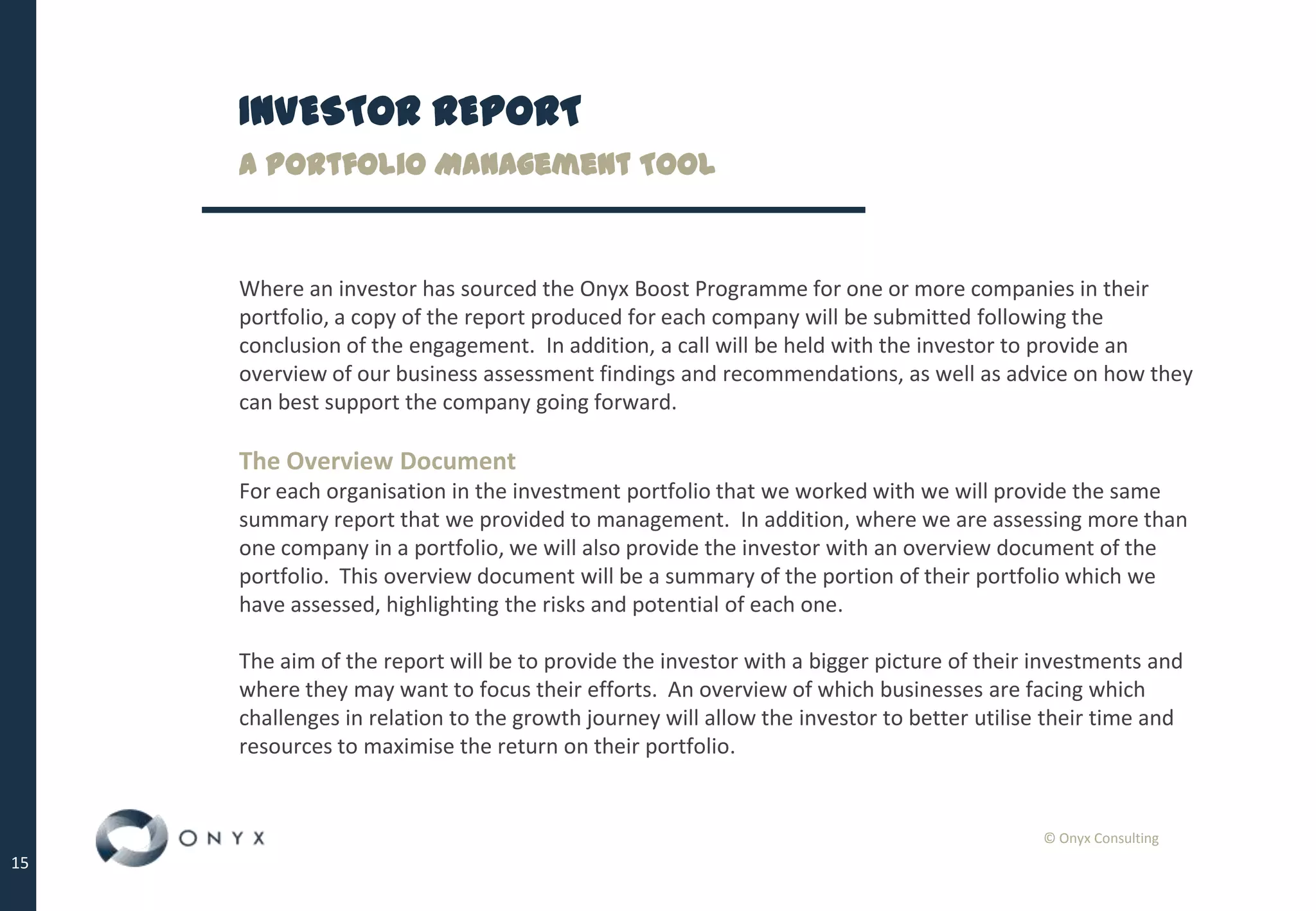 INVESTOR REPORT

A PORTFOLIO MANAGEMENT TOOL

Where an investor has sourced the Onyx Boost Programme for one or more companies in their portfolio, a copy of the report produced for each company will be submitted following the conclusion of the engagement. In addition, a call will be held with the investor to provide an overview of our business assessment findings and recommendations, as well as advice on how they can best support the company going forward.

The Overview Document

For each organisation in the investment portfolio that we worked with we will provide the same summary report that we provided to management. In addition, where we are assessing more than one company in a portfolio, we will also provide the investor with an overview document of the portfolio. This overview document will be a summary of the portion of their portfolio which we have assessed, highlighting the risks and potential of each one.

The aim of the report will be to provide the investor with a bigger picture of their investments and where they may want to focus their efforts. An overview of which businesses are facing which challenges in relation to the growth journey will allow the investor to better utilise their time and resources to maximise the return on their portfolio.

ONYX

© Onyx Consulting

15